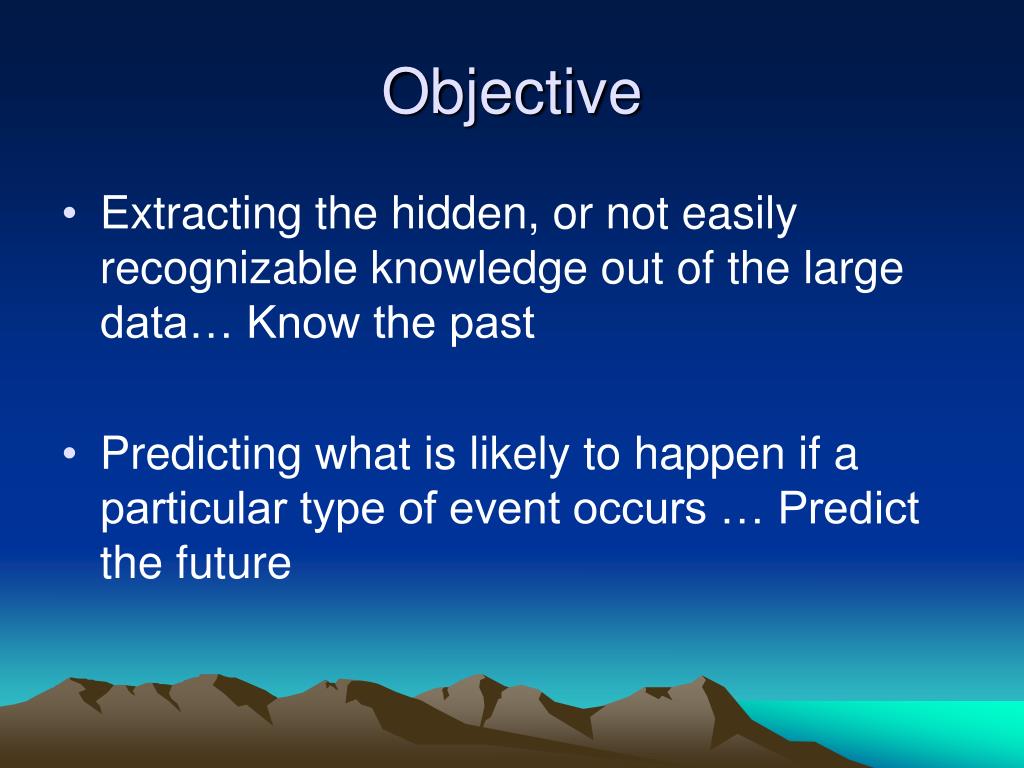 Objective

• Extracting the hidden, or not easily recognizable knowledge out of the large data… Know the past

• Predicting what is likely to happen if a particular type of event occurs … Predict the future